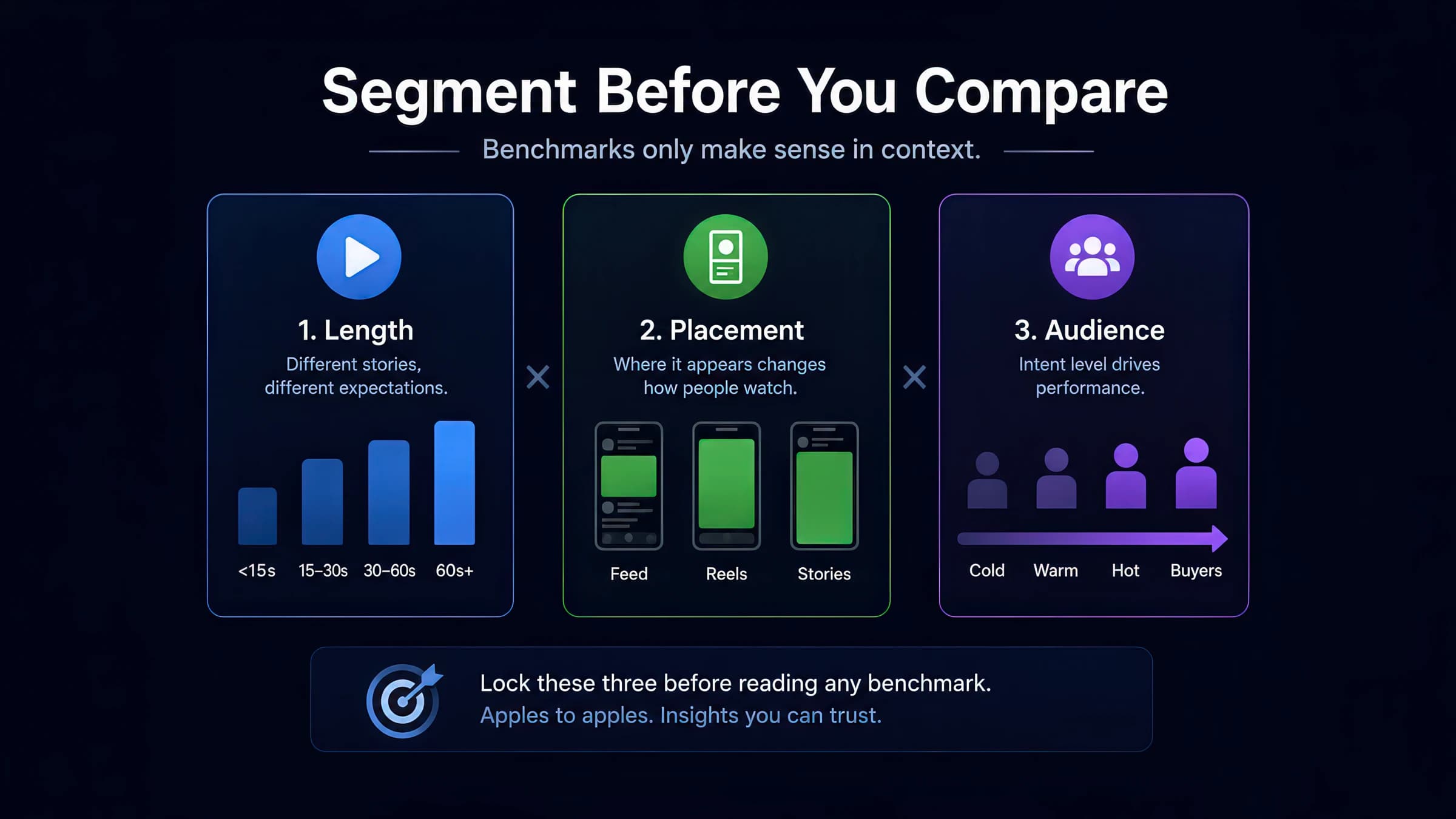 Segment Before You Compare

Benchmarks only make sense in context.

1. Length

Different stories, different expectations.

<15s 15–30s 30–60s 60s+

×

2. Placement

Where it appears changes how people watch.

Feed Reels Stories

×

3. Audience

Intent level drives performance.

Cold Warm Hot Buyers

Lock these three before reading any benchmark.
Apples to apples. Insights you can trust.